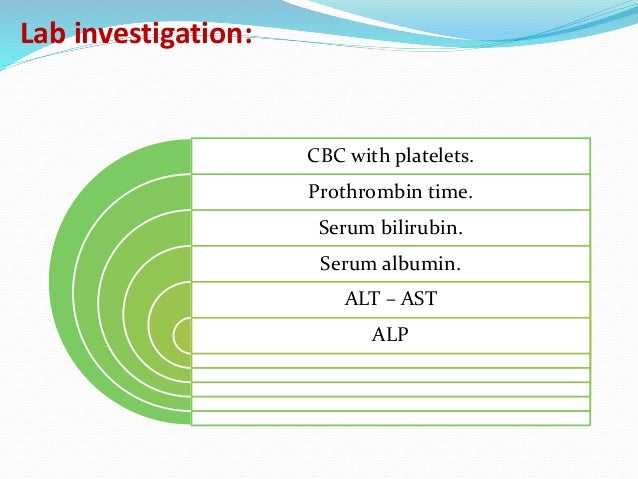 Lab investigation:

CBC with platelets.

Prothrombin time.

Serum bilirubin.

Serum albumin.

ALT – AST

ALP